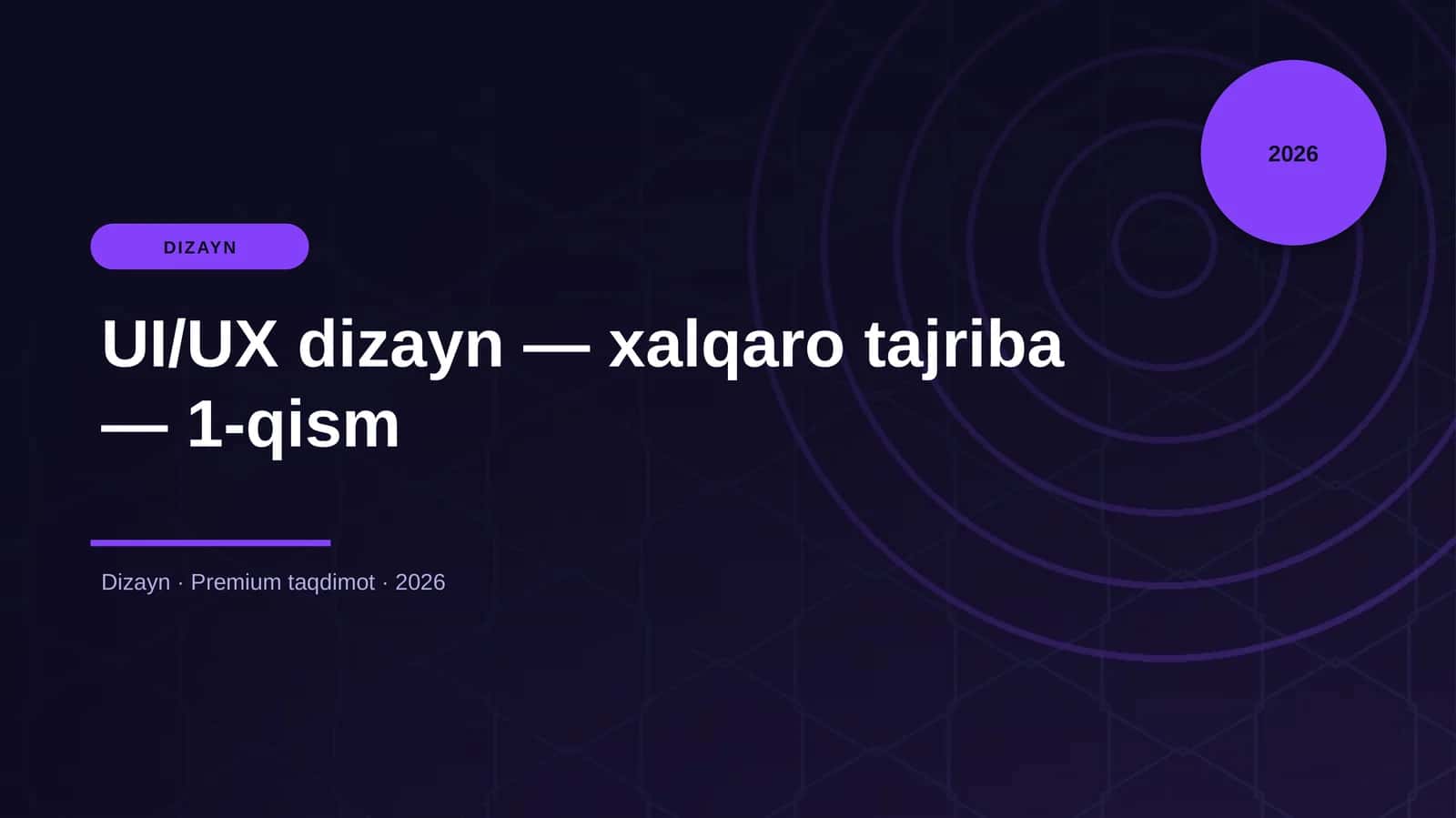 2026

DIZAYN

UI/UX dizayn — xalqaro tajriba — 1-qism

Dizayn · Premium taqdimot · 2026